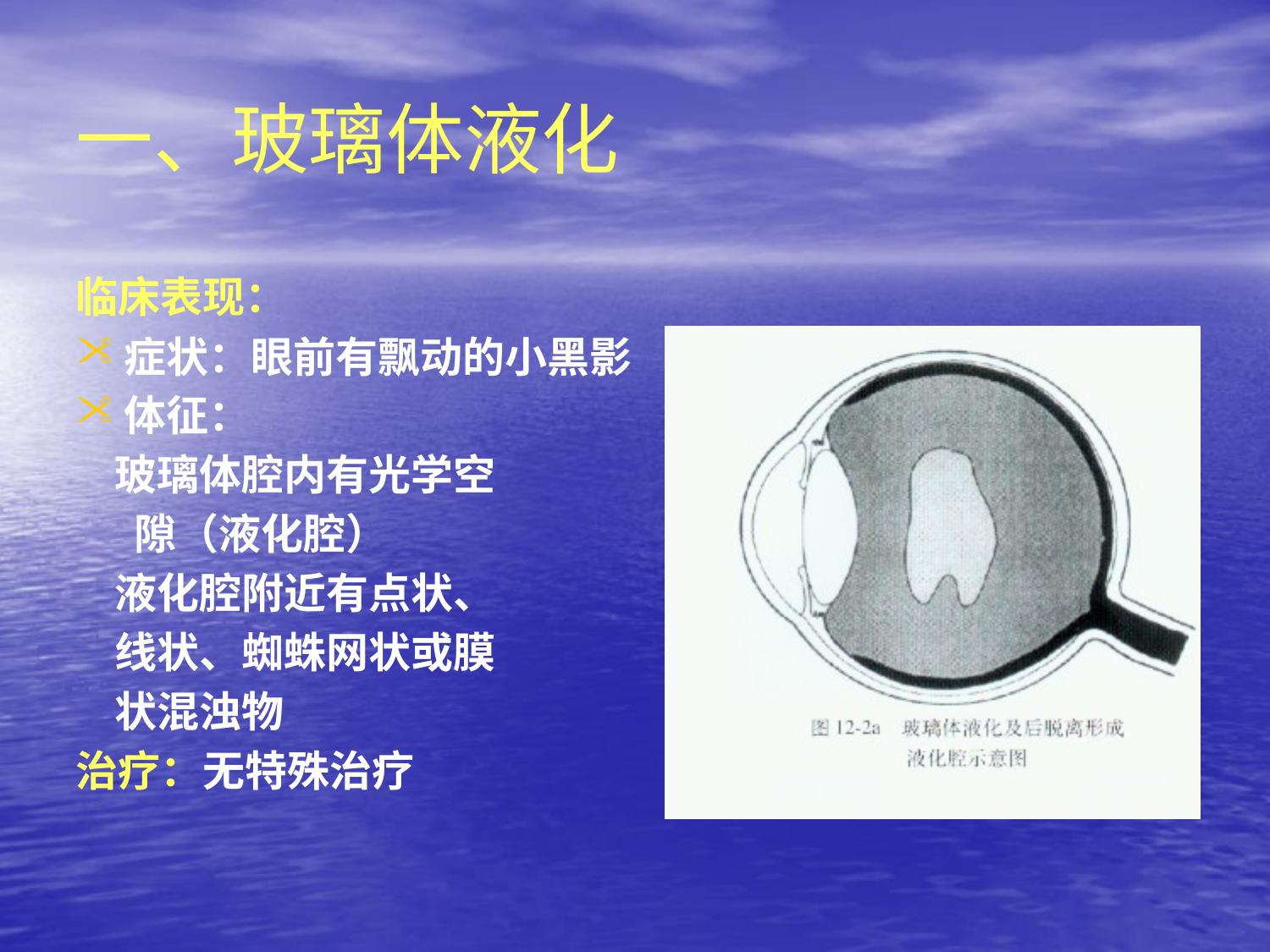 一、玻璃体液化

临床表现：

症状：眼前有飘动的小黑影

体征：

玻璃体腔内有光学空隙（液化腔）

液化腔附近有点状、线状、蜘蛛网状或膜状混浊物

治疗：无特殊治疗

图 12-2a 玻璃体液化及后脱离形成液化腔示意图